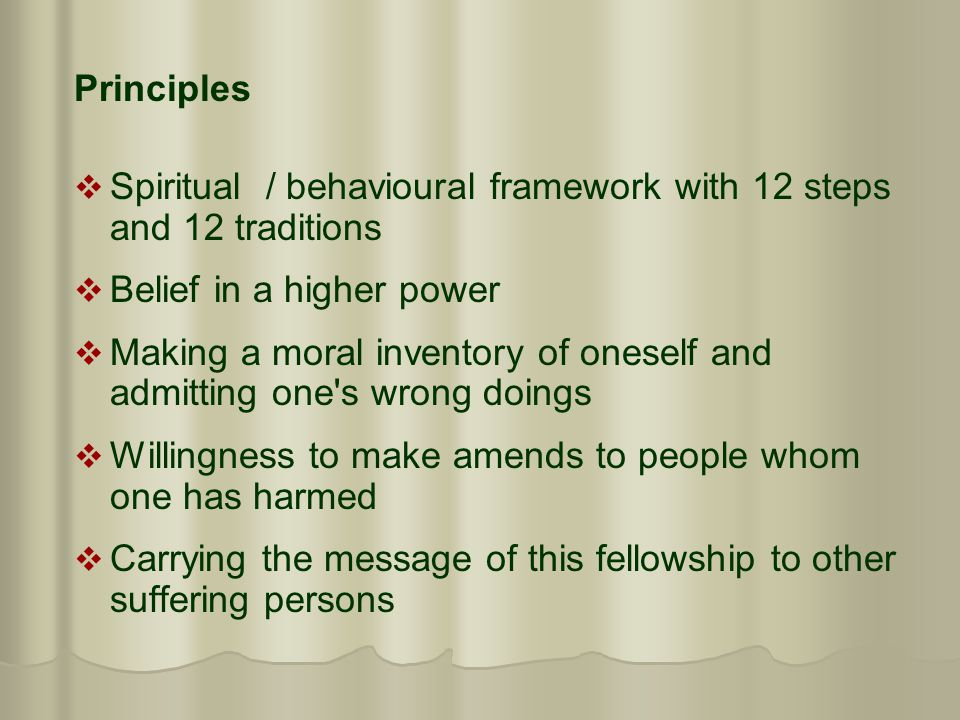 Principles

❖ Spiritual  / behavioural framework with 12 steps and 12 traditions

❖ Belief in a higher power

❖ Making a moral inventory of oneself and admitting one's wrong doings

❖ Willingness to make amends to people whom one has harmed

❖ Carrying the message of this fellowship to other suffering persons